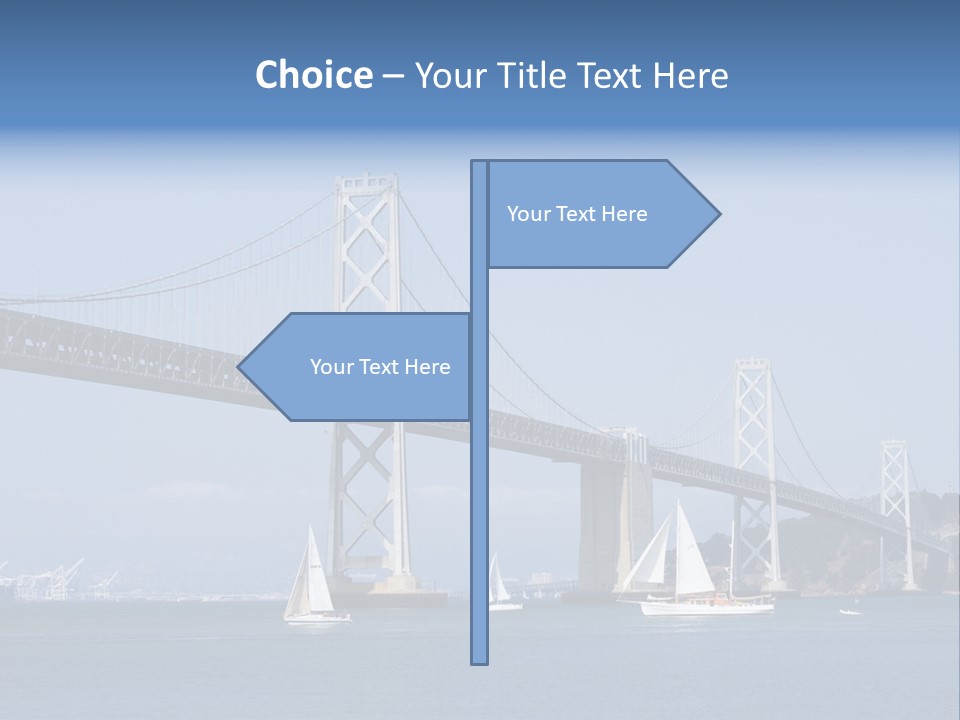 Choice – Your Title Text Here

Your Text Here

Your Text Here